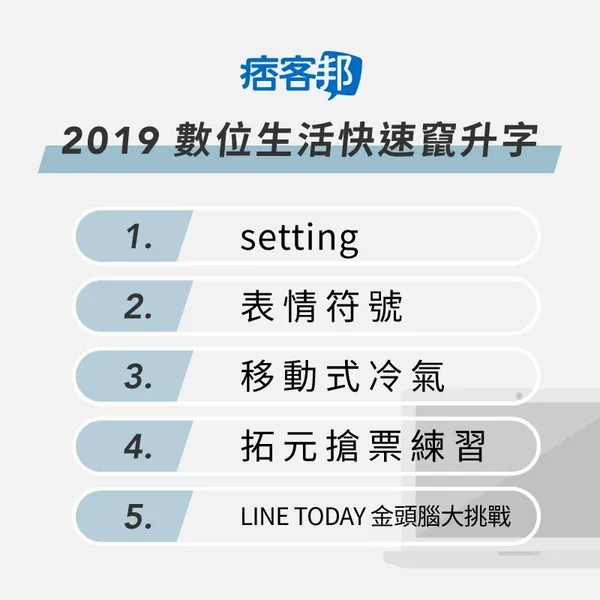 痞客邦

2019 數位生活快速竄升字

1. setting

2. 表情符號

3. 移動式冷氣

4. 拓元搶票練習

5. LINE TODAY 金頭腦大挑戰